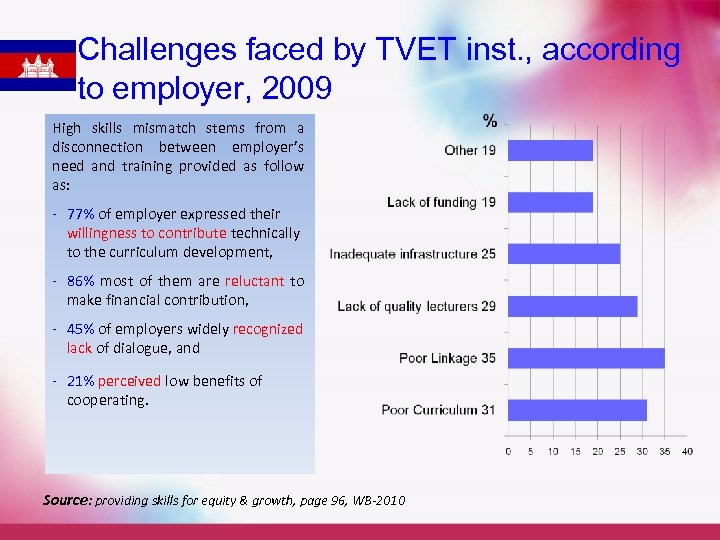 Challenges faced by TVET inst., according to employer, 2009

High skills mismatch stems from a disconnection between employer's need and training provided as follow as:

- 77% of employer expressed their willingness to contribute technically to the curriculum development,

- 86% most of them are reluctant to make financial contribution,

- 45% of employers widely recognized lack of dialogue, and

- 21% perceived low benefits of cooperating.

%

Other 19

Lack of funding 19

Inadequate infrastructure 25

Lack of quality lecturers 29

Poor Linkage 35

Poor Curriculum 31

0 5 10 15 20 25 30 35 40

Source: providing skills for equity & growth, page 96, WB-2010